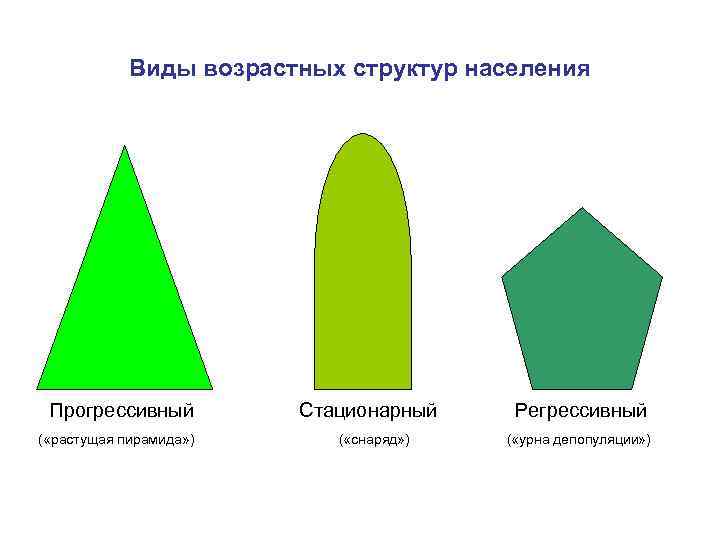 Виды возрастных структур населения

Прогрессивный
(«растущая пирамида»)

Стационарный
(«снаряд»)

Регрессивный
(«урна депопуляции»)